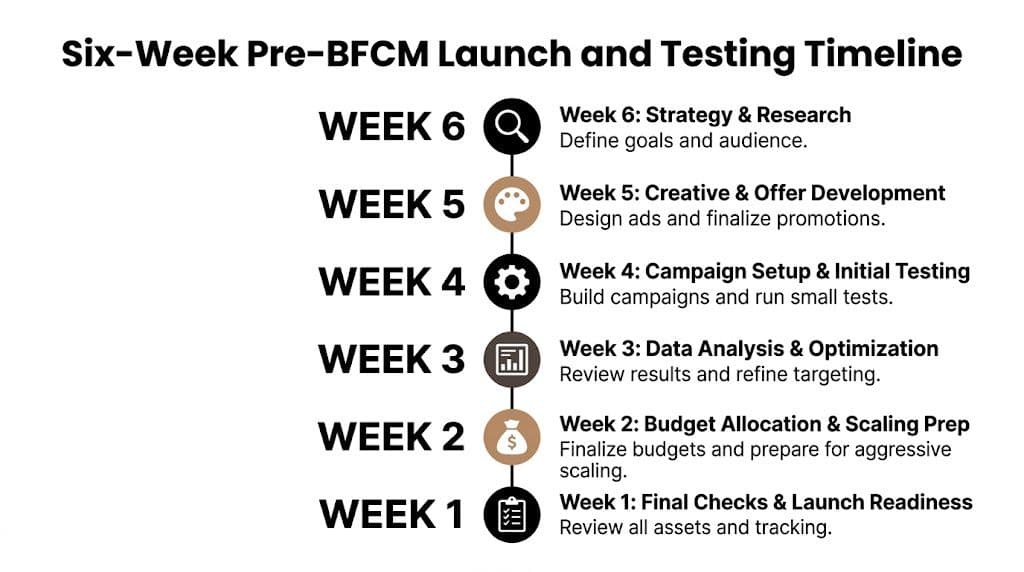 Six-Week Pre-BFCM Launch and Testing Timeline

WEEK 6

Week 6: Strategy & Research
Define goals and audience.

WEEK 5

Week 5: Creative & Offer Development
Design ads and finalize promotions.

WEEK 4

Week 4: Campaign Setup & Initial Testing
Build campaigns and run small tests.

WEEK 3

Week 3: Data Analysis & Optimization
Review results and refine targeting.

WEEK 2

Week 2: Budget Allocation & Scaling Prep
Finalize budgets and prepare for aggressive scaling.

WEEK 1

Week 1: Final Checks & Launch Readiness
Review all assets and tracking.